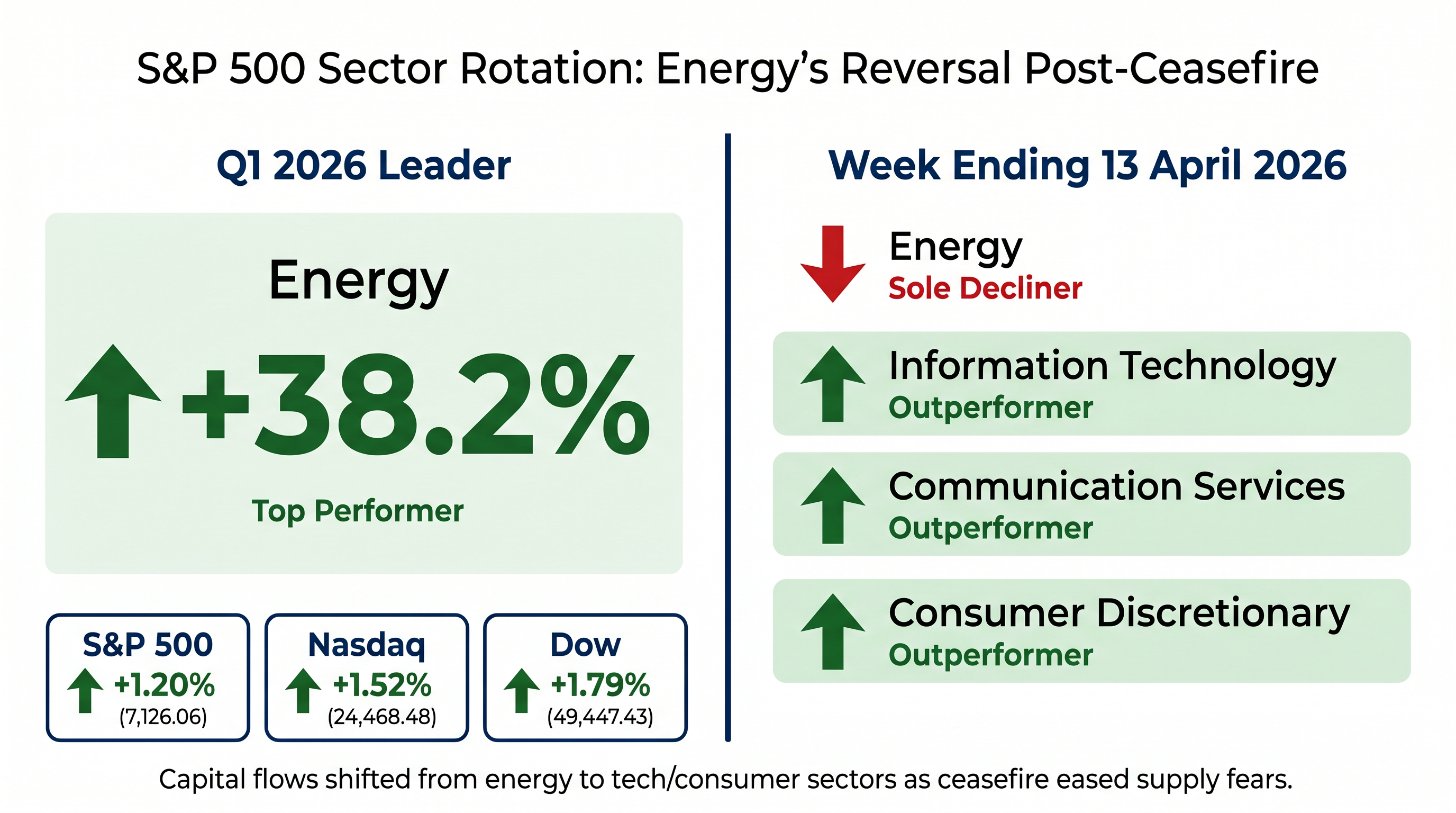 S&P 500 Sector Rotation: Energy's Reversal Post-Ceasefire

Q1 2026 Leader

Energy

+38.2%

Top Performer

S&P 500
+1.20%
(7,126.06)

Nasdaq
+1.52%
(24,468.48)

Dow
+1.79%
(49,447.43)

Week Ending 13 April 2026

Energy
Sole Decliner

Information Technology
Outperformer

Communication Services
Outperformer

Consumer Discretionary
Outperformer

Capital flows shifted from energy to tech/consumer sectors as ceasefire eased supply fears.